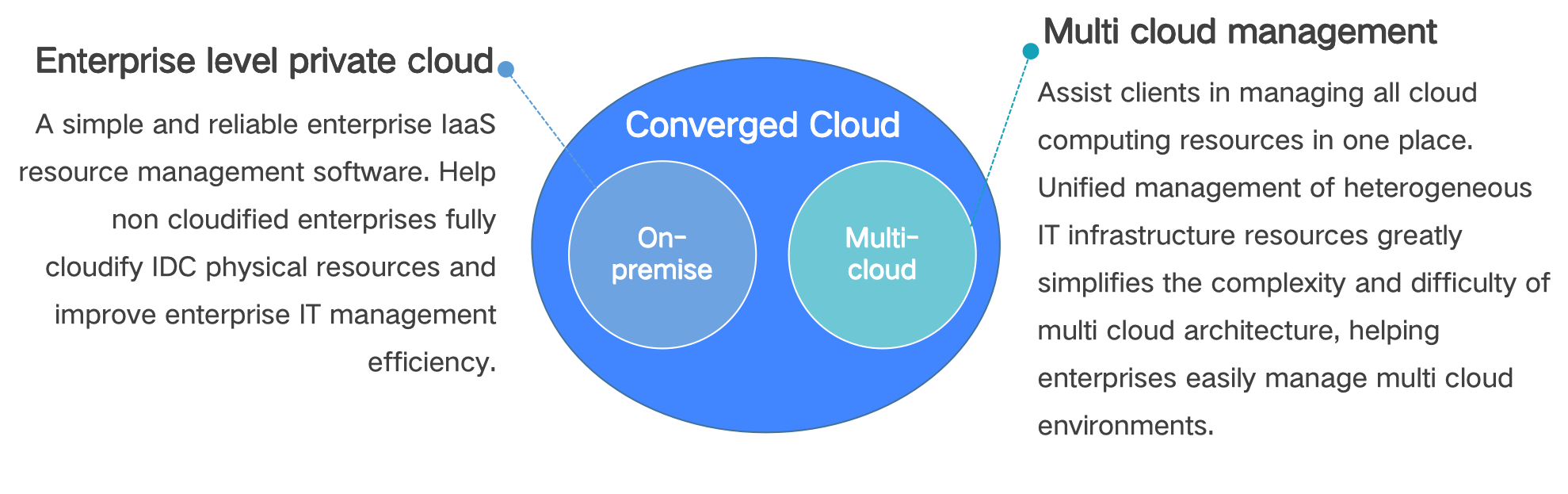 Enterprise level private cloud

A simple and reliable enterprise IaaS resource management software. Help non cloudified enterprises fully cloudify IDC physical resources and improve enterprise IT management efficiency.

Converged Cloud

On-premise

Multi-cloud

Multi cloud management

Assist clients in managing all cloud computing resources in one place. Unified management of heterogeneous IT infrastructure resources greatly simplifies the complexity and difficulty of multi cloud architecture, helping enterprises easily manage multi cloud environments.